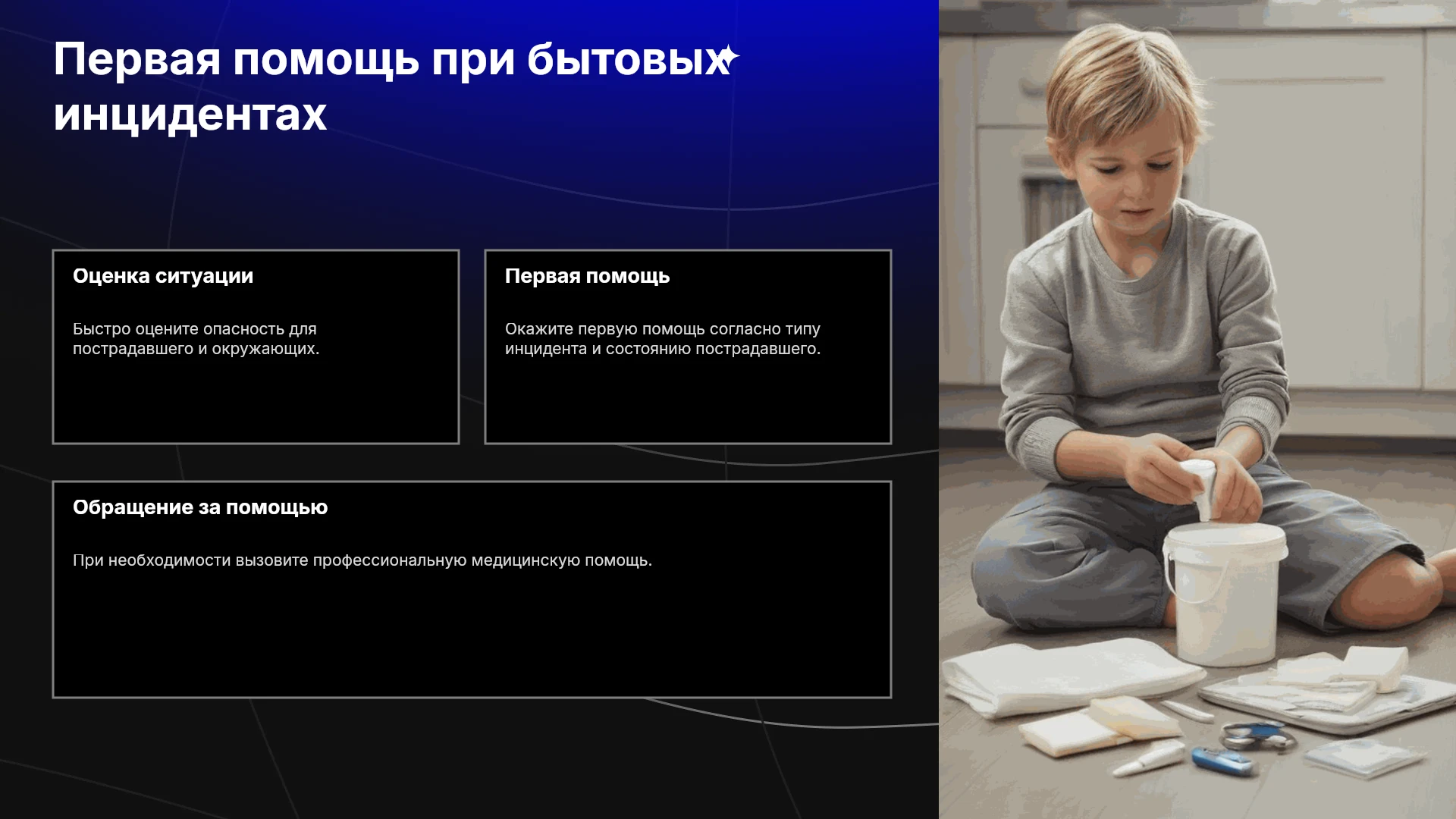 Первая помощь при бытовых инцидентах

Оценка ситуации

Быстро оцените опасность для пострадавшего и окружающих.

Первая помощь

Окажите первую помощь согласно типу инцидента и состоянию пострадавшего.

Обращение за помощью

При необходимости вызовите профессиональную медицинскую помощь.